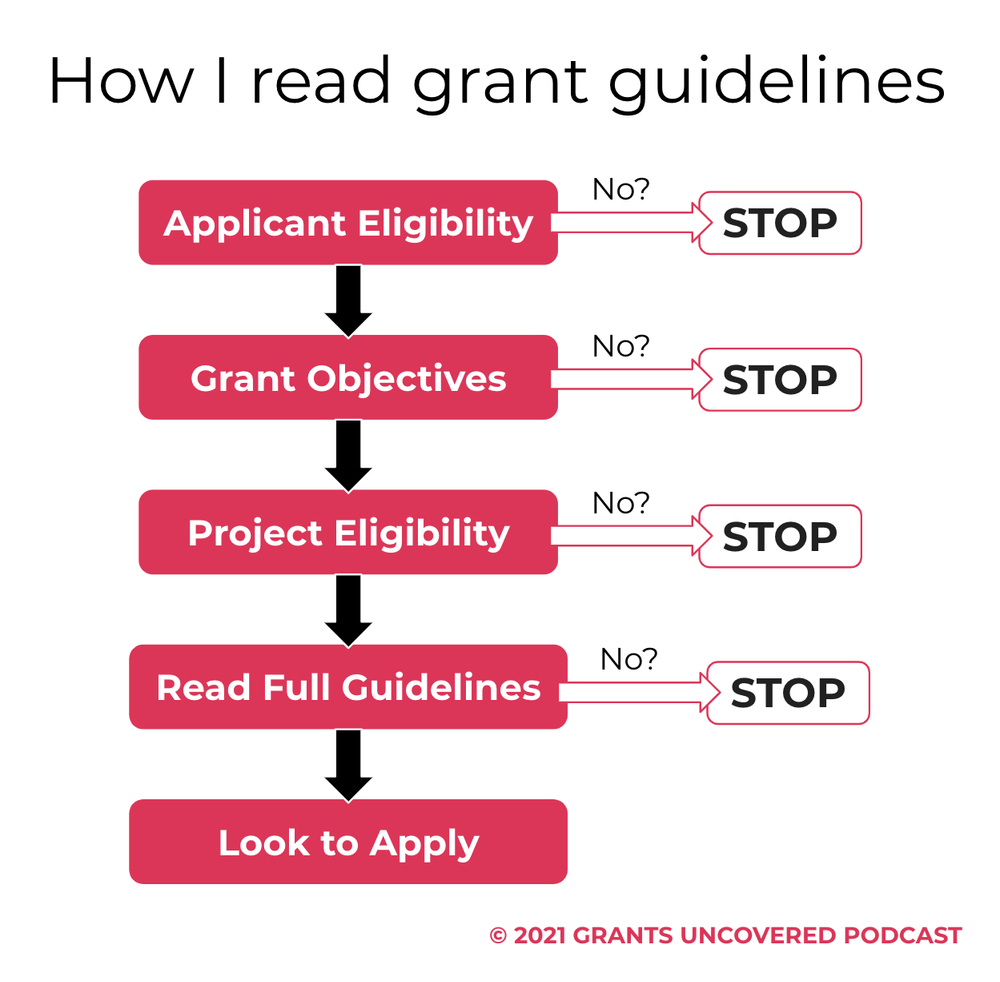 How I read grant guidelines

Applicant Eligibility

No?

STOP

Grant Objectives

No?

STOP

Project Eligibility

No?

STOP

Read Full Guidelines

No?

STOP

Look to Apply

© 2021 GRANTS UNCOVERED PODCAST